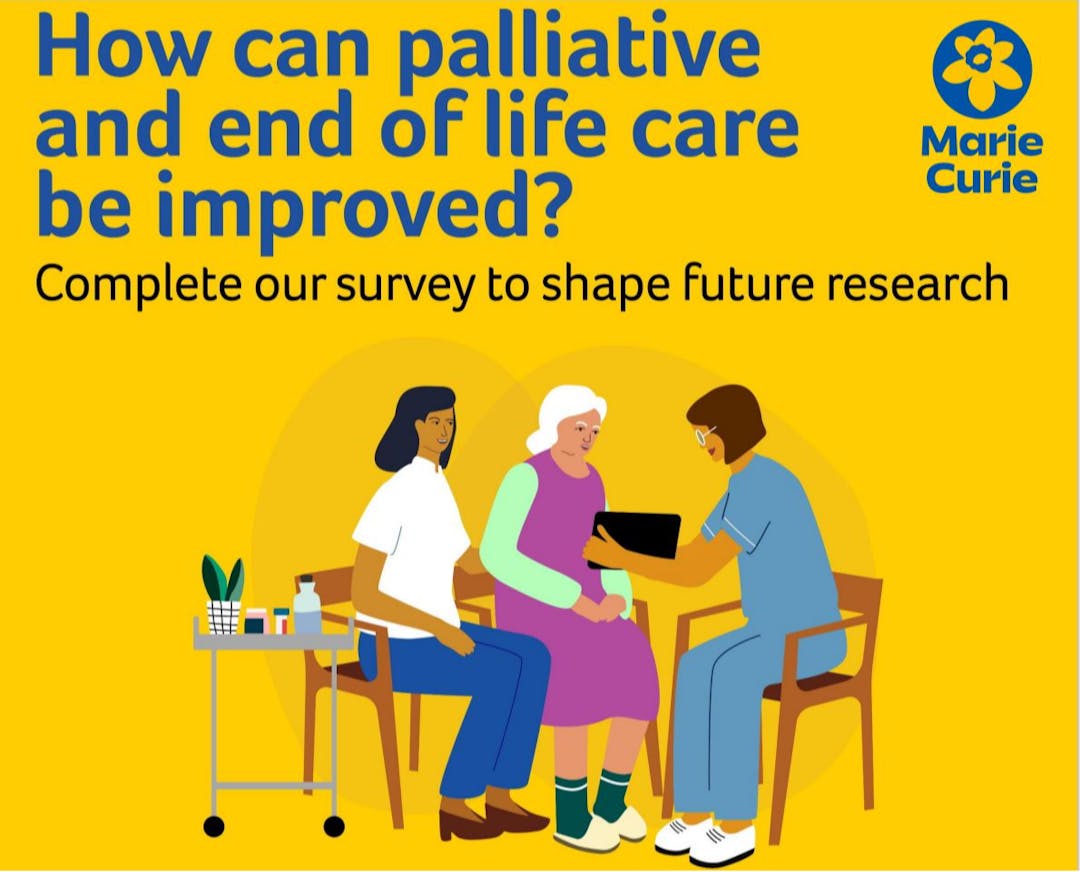 How can palliative and end of life care be improved?

Marie Curie

Complete our survey to shape future research